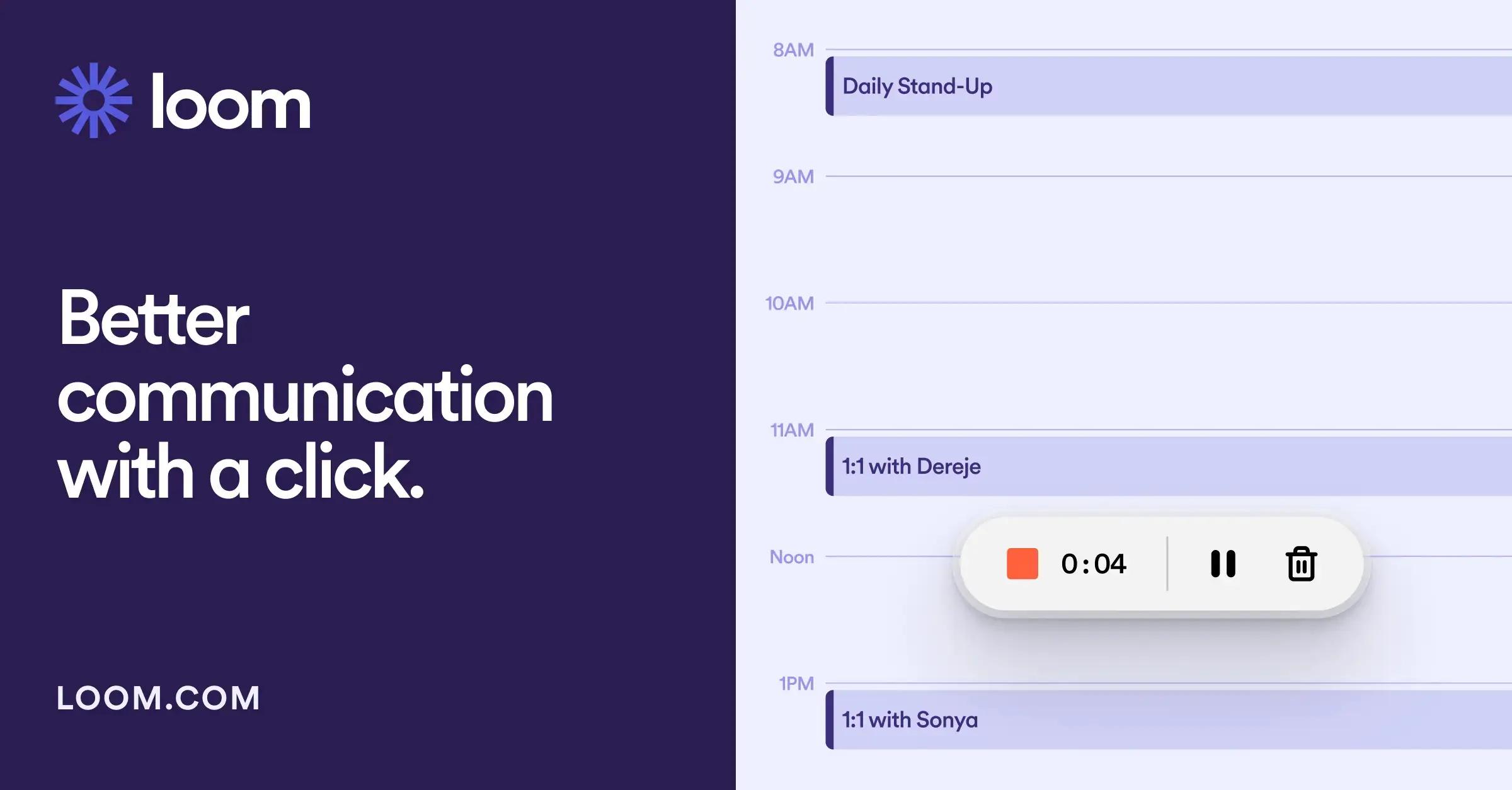 loom

Better communication with a click.

LOOM.COM

8AM
Daily Stand-Up
9AM
10AM
11AM
1:1 with Dereje
Noon
0:04
1PM
1:1 with Sonya